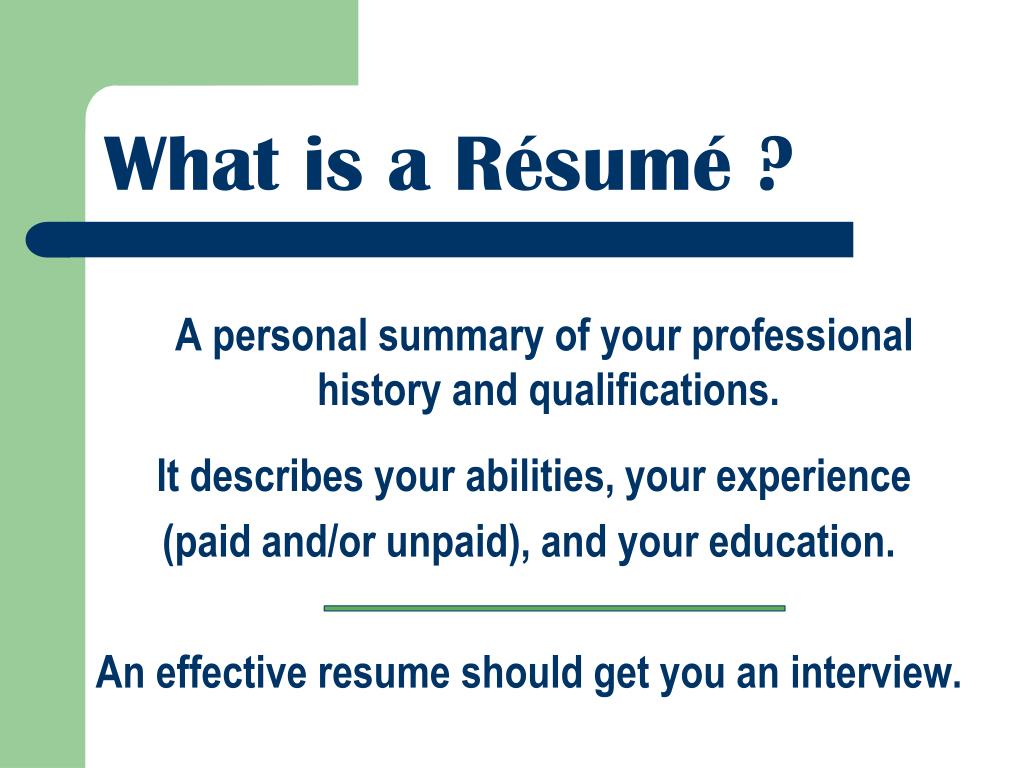 What is a Résumé ?

A personal summary of your professional history and qualifications.

It describes your abilities, your experience (paid and/or unpaid), and your education.

An effective resume should get you an interview.